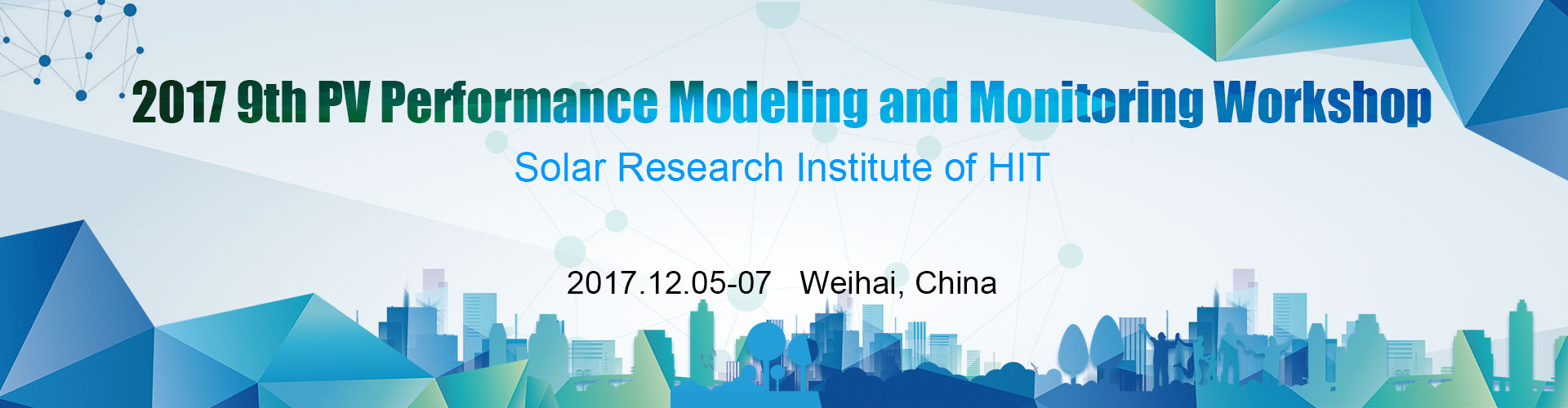 2017 9th PV Performance Modeling and Monitoring Workshop

Solar Research Institute of HIT

2017.12.05-07 Weihai, China